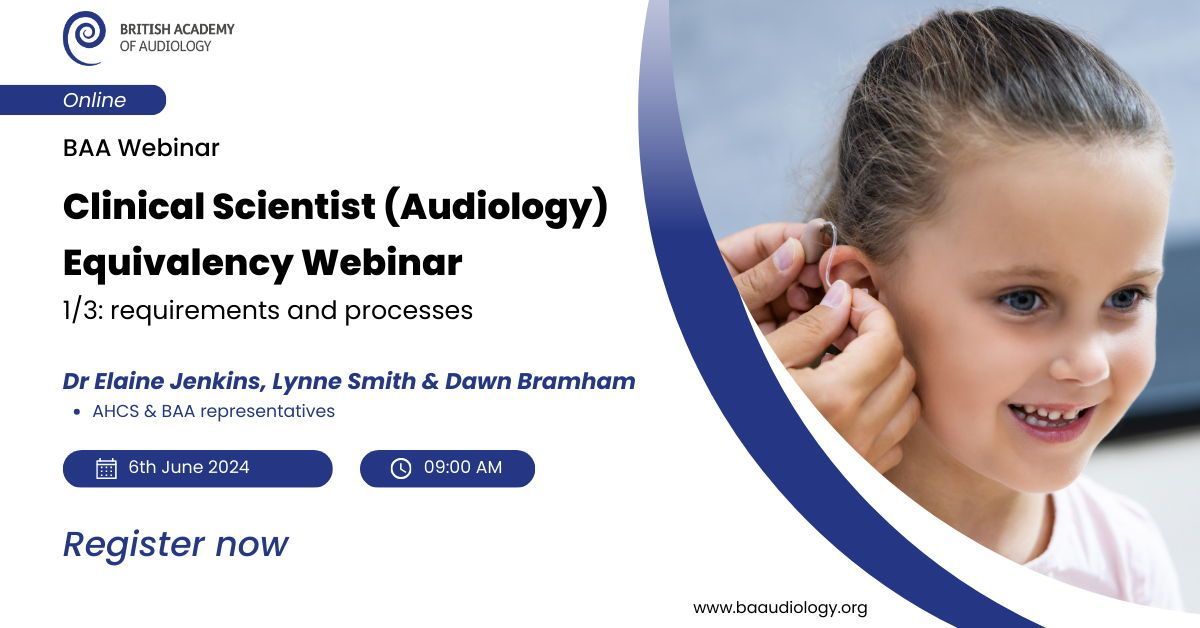 BRITISH ACADEMY OF AUDIOLOGY

Online

BAA Webinar

Clinical Scientist (Audiology) Equivalency Webinar

1/3: requirements and processes

Dr Elaine Jenkins, Lynne Smith & Dawn Bramham

• AHCS & BAA representatives

6th June 2024

09:00 AM

Register now

www.baaudiology.org